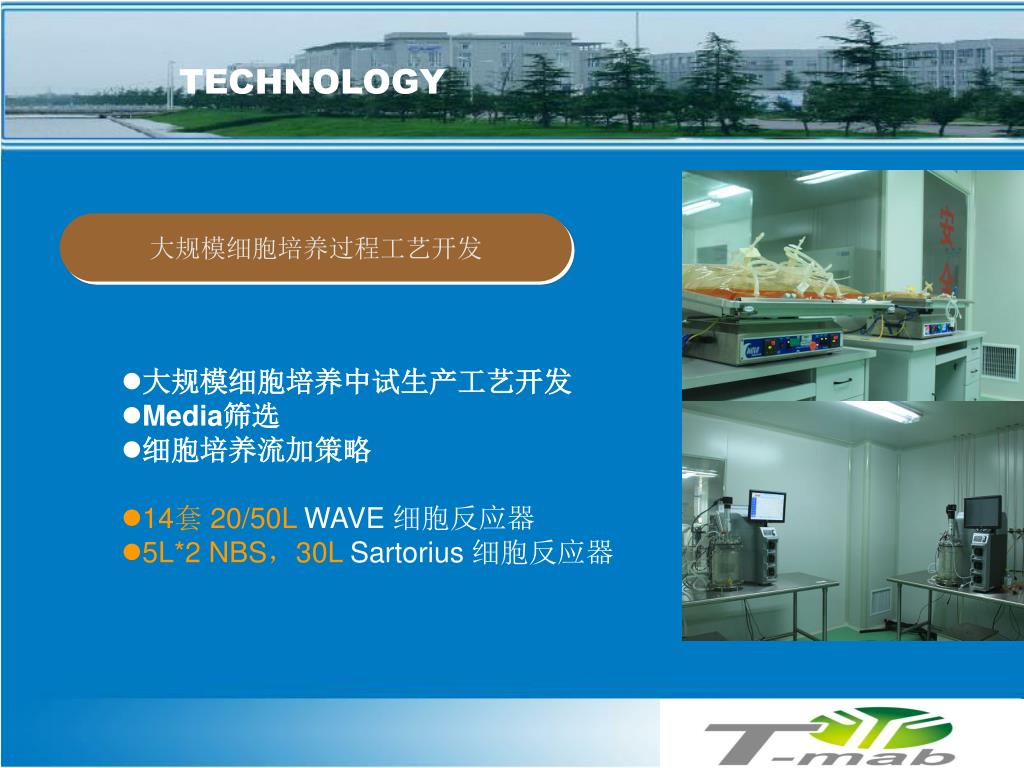 TECHNOLOGY

大规模细胞培养过程工艺开发

●大规模细胞培养中试生产工艺开发
●Media筛选
●细胞培养流加策略

●14套 20/50L WAVE 细胞反应器
●5L*2 NBS，30L Sartorius 细胞反应器

T-mab